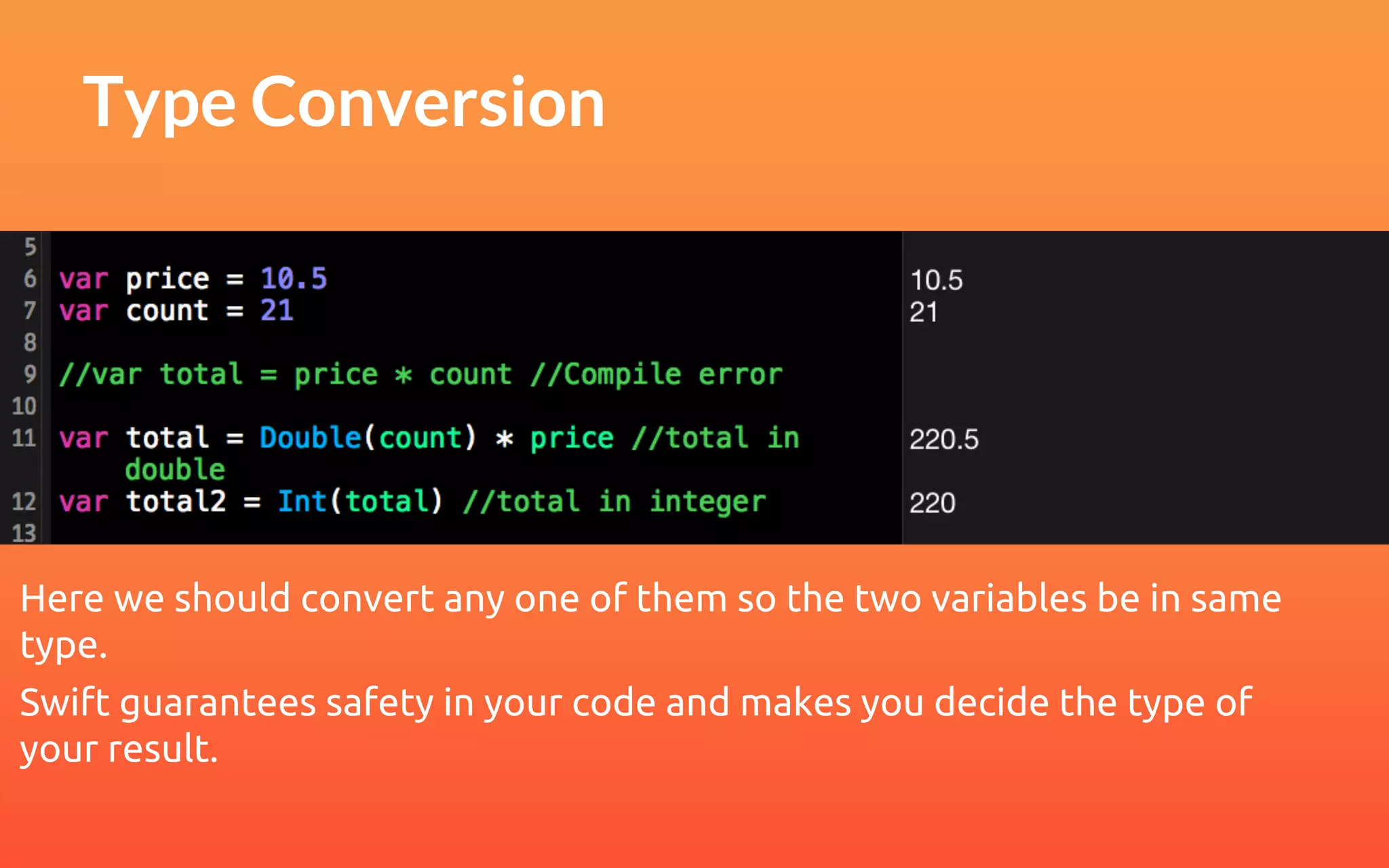 Type Conversion

5
6 var price = 10.5
7 var count = 21
8
9 //var total = price * count //Compile error
10
11 var total = Double(count) * price //total in double
12 var total2 = Int(total) //total in integer
13

10.5
21
220.5
220

Here we should convert any one of them so the two variables be in same type.

Swift guarantees safety in your code and makes you decide the type of your result.